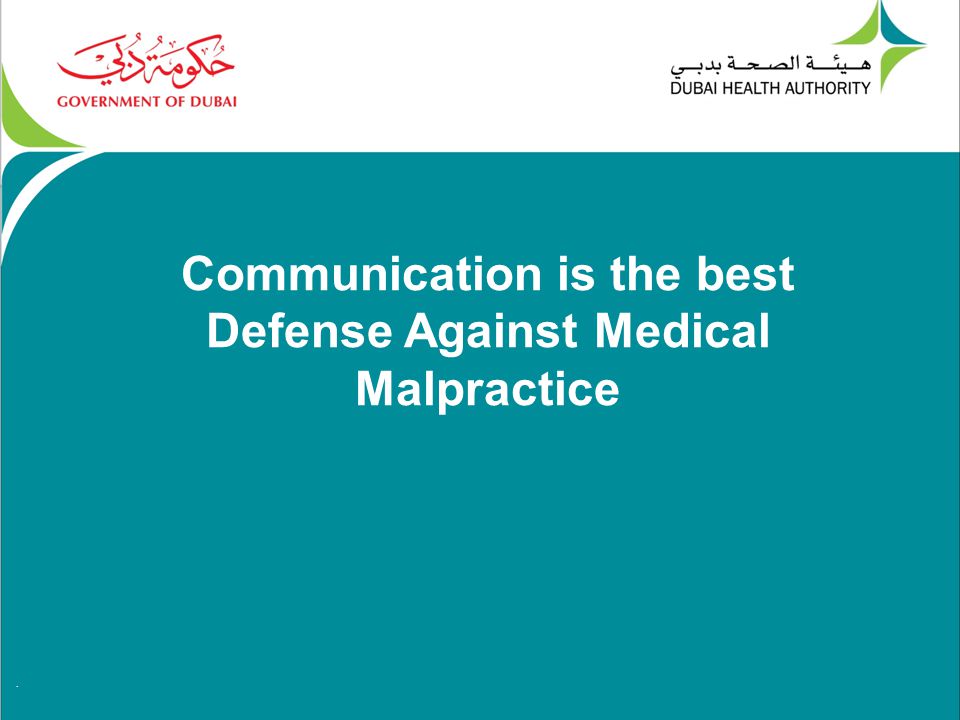 حكومة دبي
GOVERNMENT OF DUBAI

هيئة الصحة بدبي
DUBAI HEALTH AUTHORITY

Communication is the best Defense Against Medical Malpractice